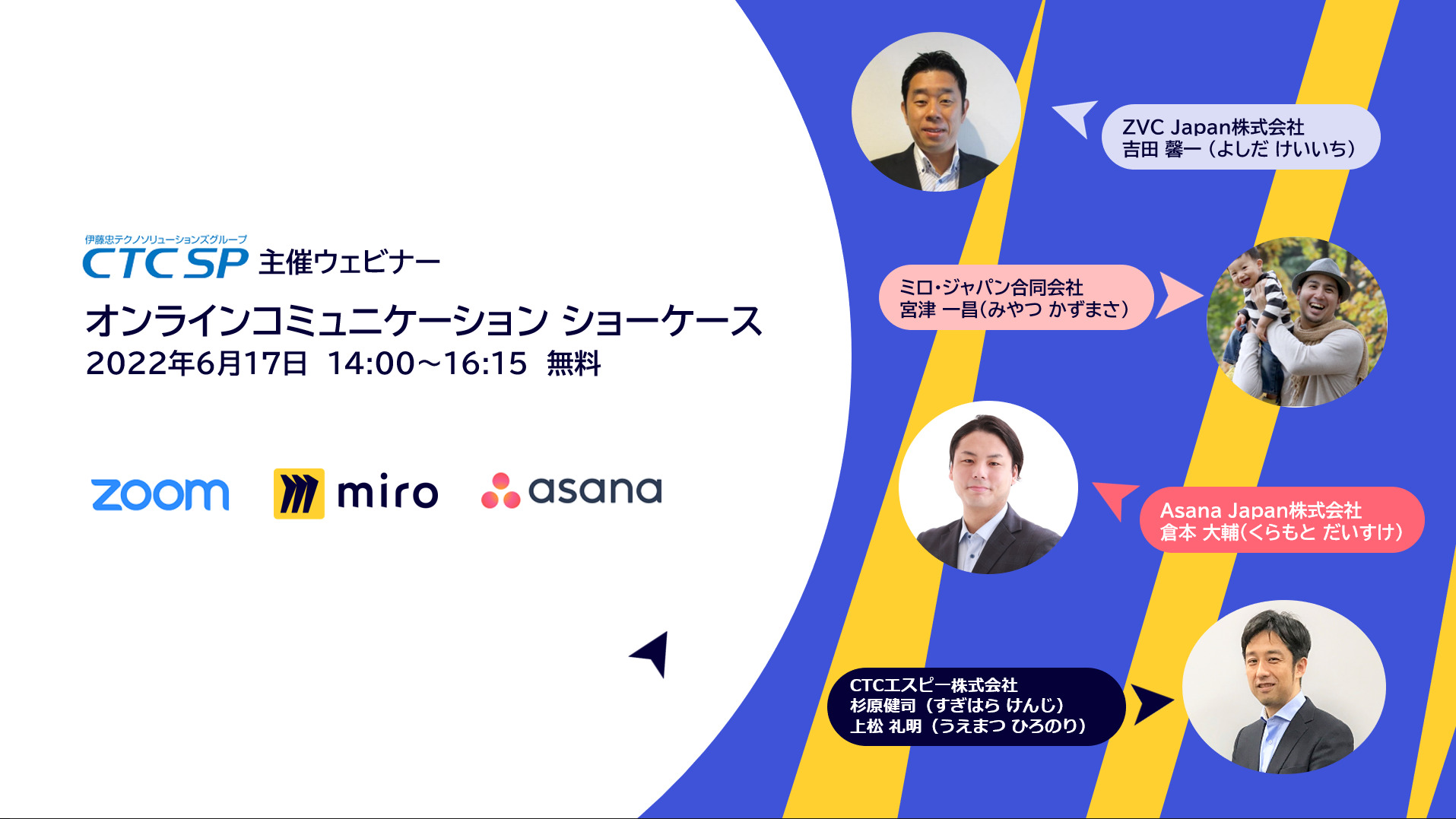 伊藤忠テクノソリューションズグループ
CTC SP 主催ウェビナー
オンラインコミュニケーション ショーケース
2022年6月17日 14:00～16:15 無料

zoom miro asana

ZVC Japan株式会社
吉田 馨一（よしだ けいいち）

ミロ・ジャパン合同会社
宮津 一昌（みやつ かずまさ）

Asana Japan株式会社
倉本 大輔（くらもと だいすけ）

CTCエスピー株式会社
杉原健司（すぎはら けんじ）
上松 礼明（うえまつ ひろのり）